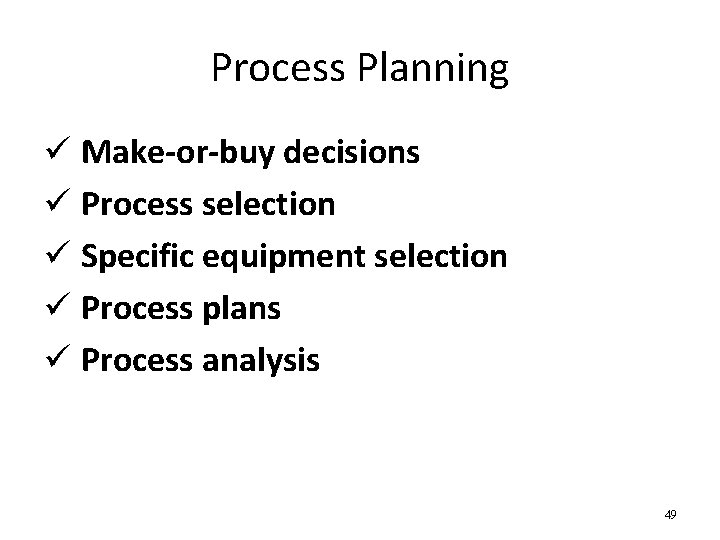 Process Planning

✓ Make-or-buy decisions
✓ Process selection
✓ Specific equipment selection
✓ Process plans
✓ Process analysis

49